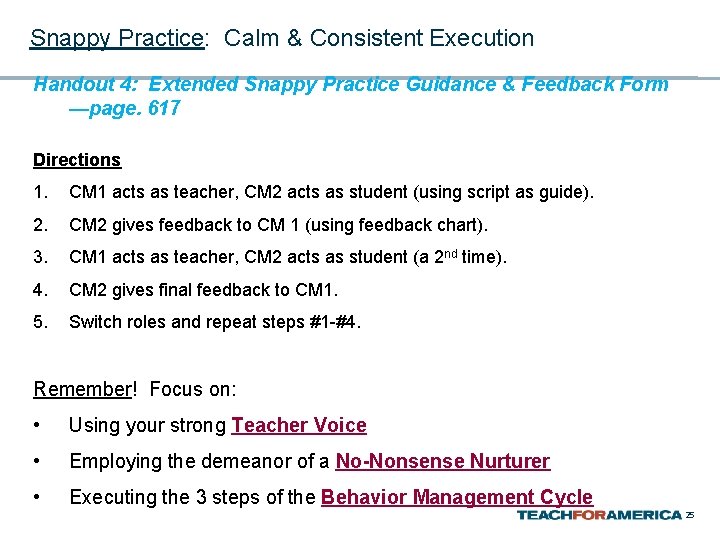 Snappy Practice: Calm & Consistent Execution

Handout 4: Extended Snappy Practice Guidance & Feedback Form —page. 617

Directions

1. CM1 acts as teacher, CM2 acts as student (using script as guide).
2. CM2 gives feedback to CM 1 (using feedback chart).
3. CM1 acts as teacher, CM2 acts as student (a 2$^{nd}$ time).
4. CM2 gives final feedback to CM1.
5. Switch roles and repeat steps #1-#4.

Remember! Focus on:

• Using your strong Teacher Voice
• Employing the demeanor of a No-Nonsense Nurturer
• Executing the 3 steps of the Behavior Management Cycle

TEACHFORAMERICA 25